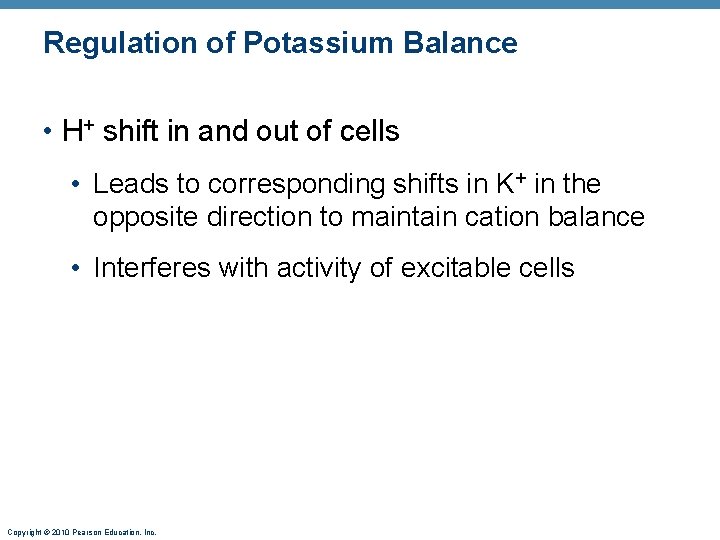 Regulation of Potassium Balance

• $H^+$ shift in and out of cells

• Leads to corresponding shifts in $K^+$ in the opposite direction to maintain cation balance

• Interferes with activity of excitable cells

Copyright © 2010 Pearson Education, Inc.